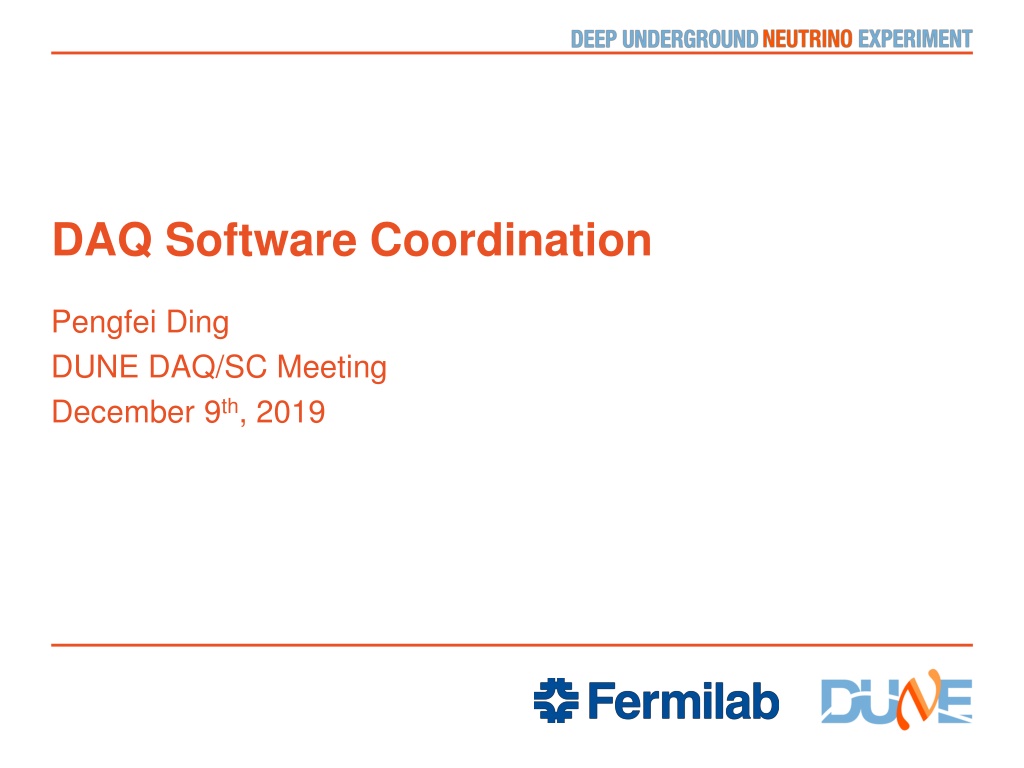 DEEP UNDERGROUND NEUTRINO EXPERIMENT

DAQ Software Coordination

Pengfei Ding
DUNE DAQ/SC Meeting
December 9$^{th}$, 2019

Fermilab DUNE